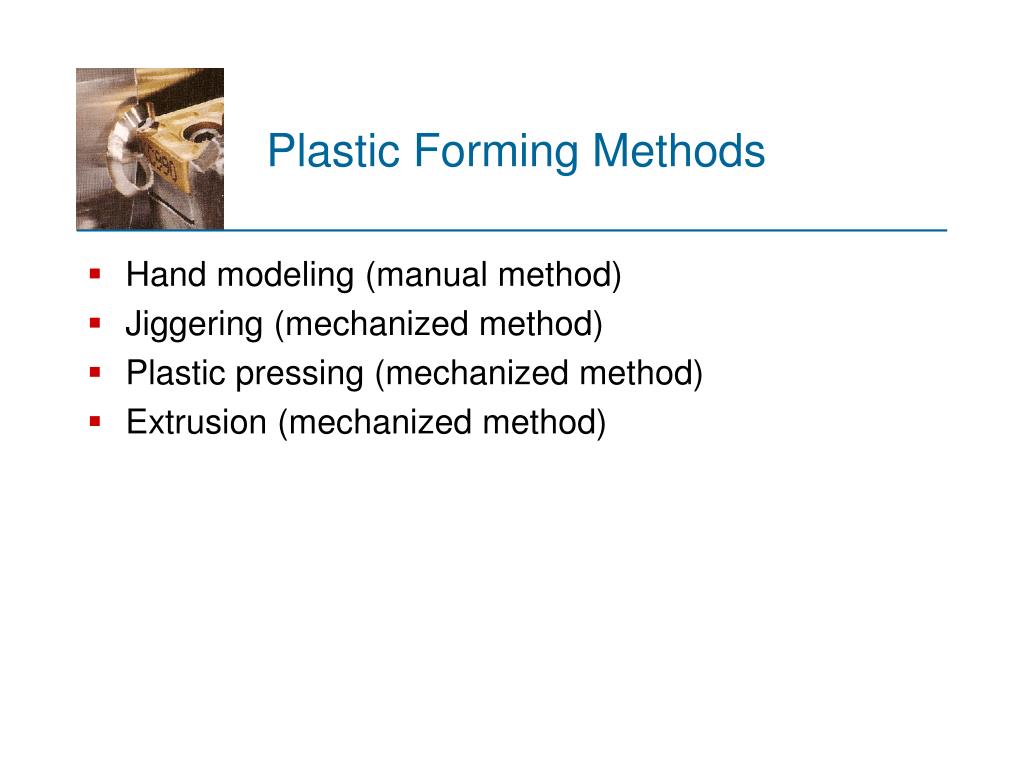 Plastic Forming Methods

- Hand modeling (manual method)
- Jiggering (mechanized method)
- Plastic pressing (mechanized method)
- Extrusion (mechanized method)